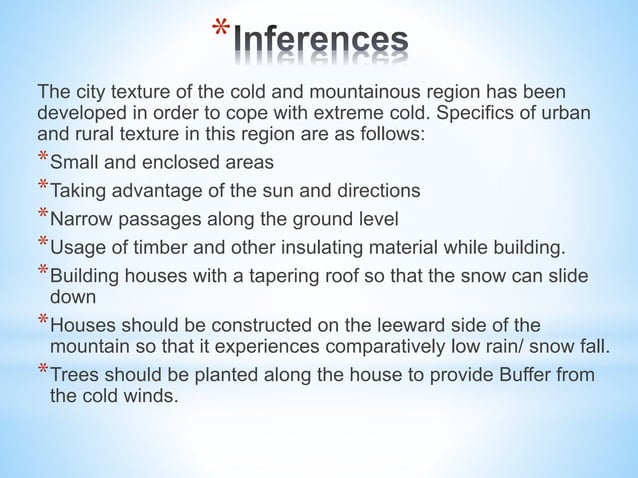 *Inferences

The city texture of the cold and mountainous region has been developed in order to cope with extreme cold. Specifics of urban and rural texture in this region are as follows:

*Small and enclosed areas

*Taking advantage of the sun and directions

*Narrow passages along the ground level

*Usage of timber and other insulating material while building.

*Building houses with a tapering roof so that the snow can slide down

*Houses should be constructed on the leeward side of the mountain so that it experiences comparatively low rain/ snow fall.

*Trees should be planted along the house to provide Buffer from the cold winds.